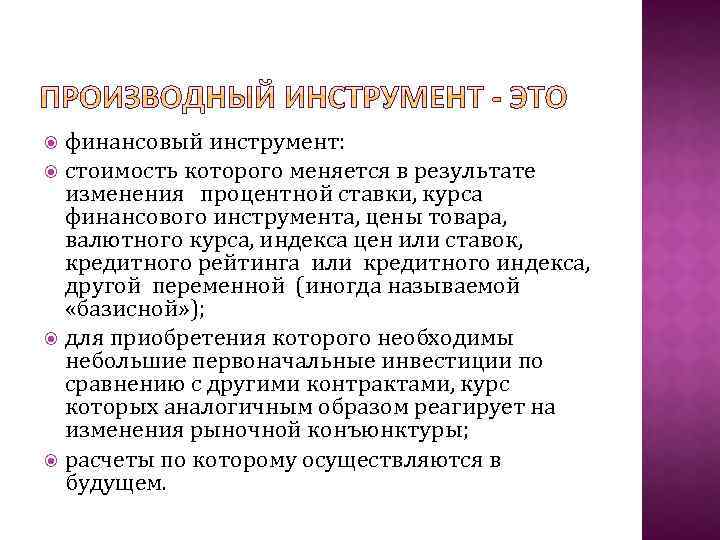 ПРОИЗВОДНЫЙ ИНСТРУМЕНТ - ЭТО

финансовый инструмент:

стоимость которого меняется в результате изменения процентной ставки, курса финансового инструмента, цены товара, валютного курса, индекса цен или ставок, кредитного рейтинга или кредитного индекса, другой переменной (иногда называемой «базисной»);

для приобретения которого необходимы небольшие первоначальные инвестиции по сравнению с другими контрактами, курс которых аналогичным образом реагирует на изменения рыночной конъюнктуры;

расчеты по которому осуществляются в будущем.